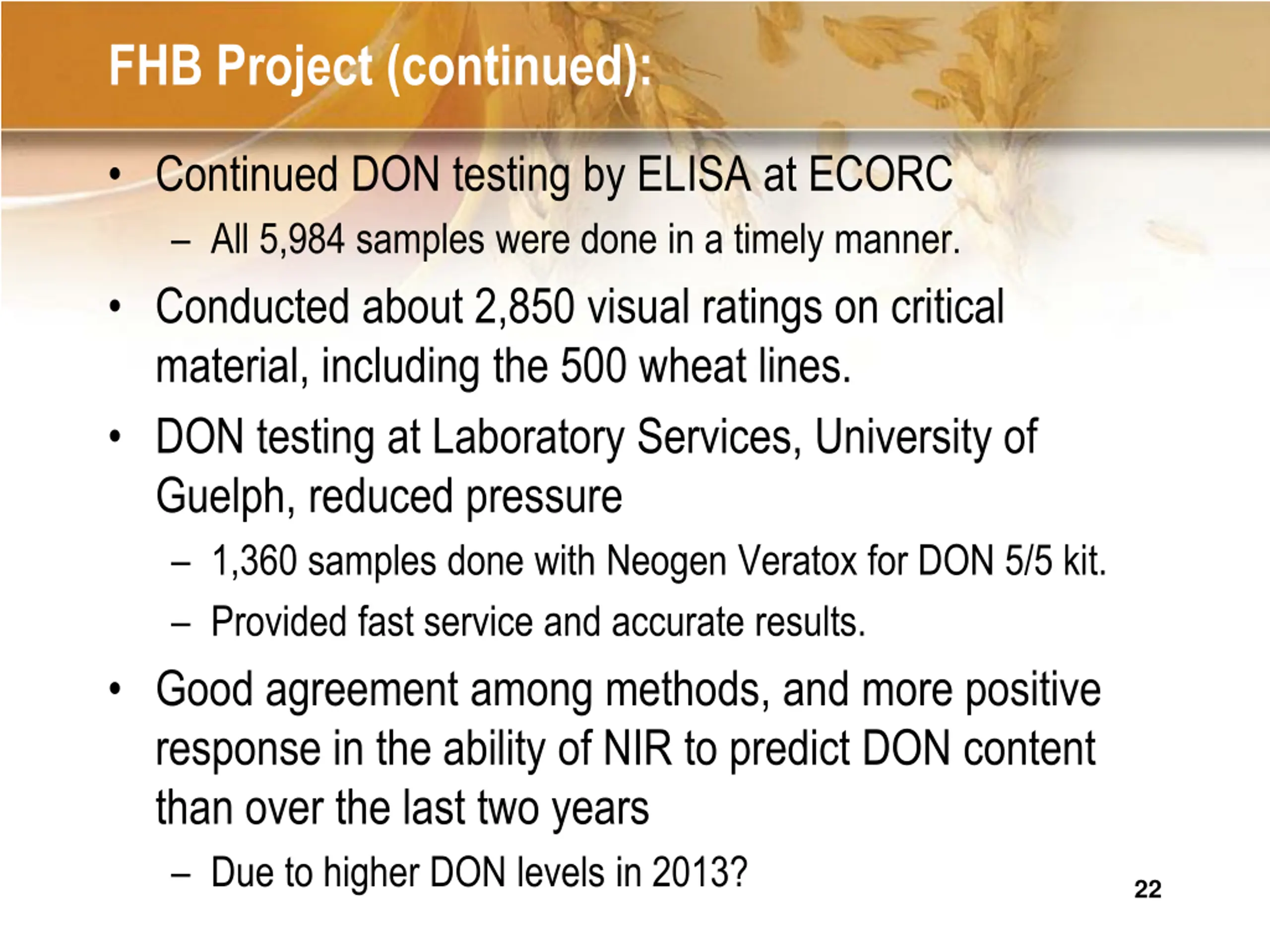 FHB Project (continued):

• Continued DON testing by ELISA at ECORC
– All 5,984 samples were done in a timely manner.
• Conducted about 2,850 visual ratings on critical material, including the 500 wheat lines.
• DON testing at Laboratory Services, University of Guelph, reduced pressure
– 1,360 samples done with Neogen Veratox for DON 5/5 kit.
– Provided fast service and accurate results.
• Good agreement among methods, and more positive response in the ability of NIR to predict DON content than over the last two years
– Due to higher DON levels in 2013?

22